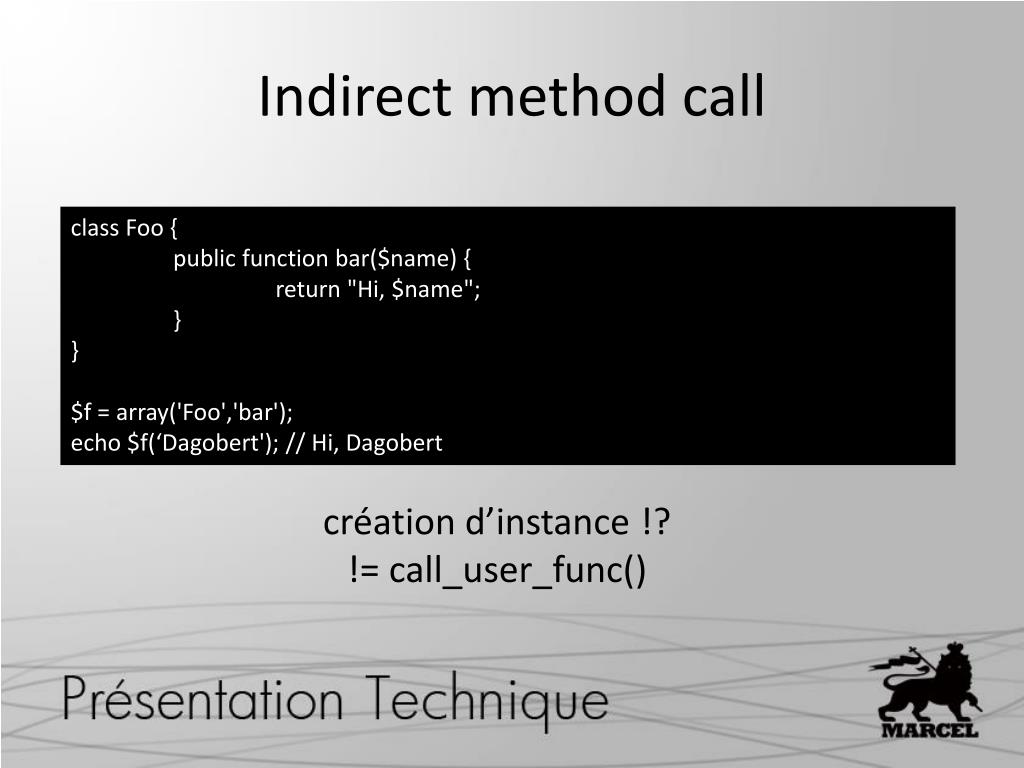 Indirect method call

class Foo {
public function bar($name) {
return "Hi, $name";
}
}

$f = array('Foo','bar');
echo $f(‘Dagobert'); // Hi, Dagobert

création d’instance !?
!= call_user_func()

Présentation Technique

MARCEL